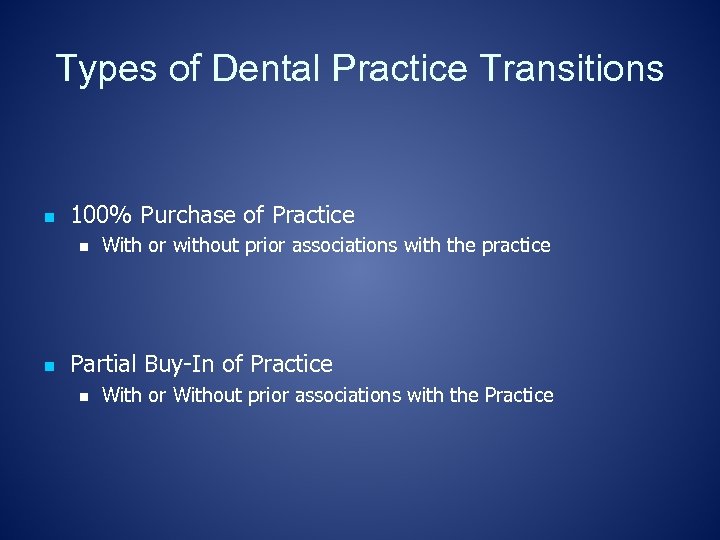 Types of Dental Practice Transitions

- 100% Purchase of Practice
  - With or without prior associations with the practice

- Partial Buy-In of Practice
  - With or Without prior associations with the Practice